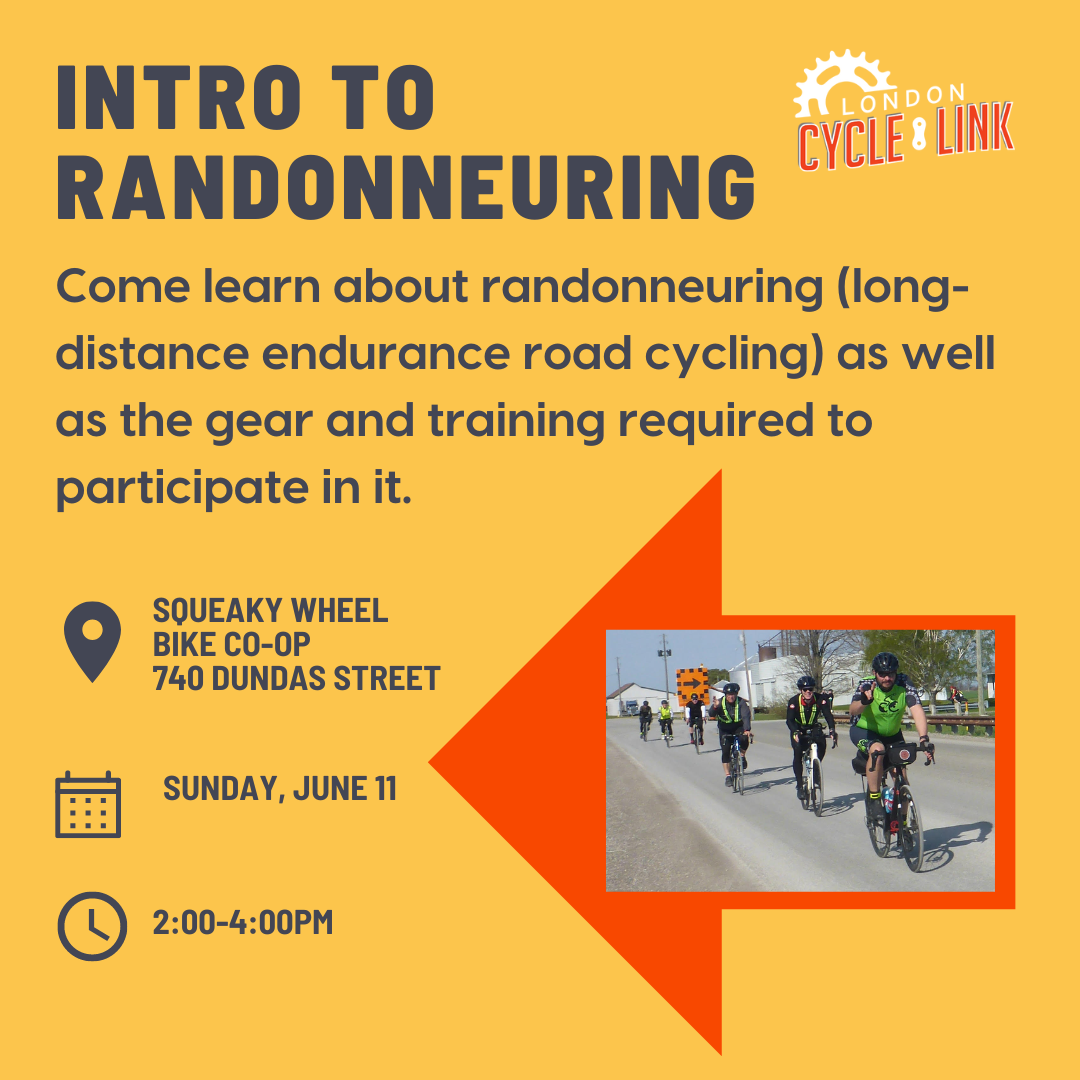 INTRO TO RANDONNEURING

LONDON CYCLE LINK

Come learn about randonneuring (long-distance endurance road cycling) as well as the gear and training required to participate in it.

SQUEAKY WHEEL
BIKE CO-OP
740 DUNDAS STREET

SUNDAY, JUNE 11

2:00-4:00PM